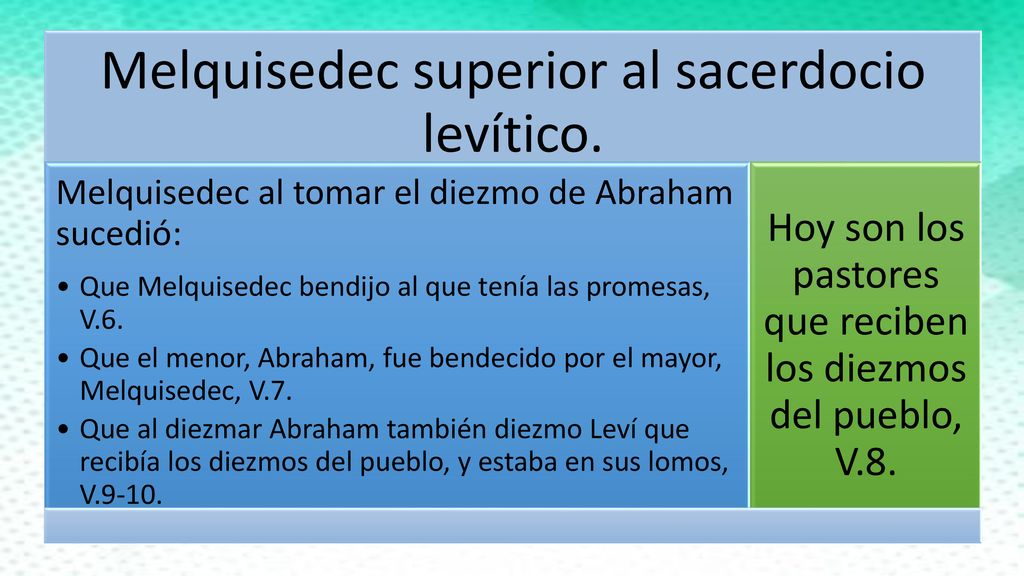 Melquisedec superior al sacerdocio levítico.

Melquisedec al tomar el diezmo de Abraham sucedió:

• Que Melquisedec bendijo al que tenía las promesas, V.6.
• Que el menor, Abraham, fue bendecido por el mayor, Melquisedec, V.7.
• Que al diezmar Abraham también diezmo Leví que recibía los diezmos del pueblo, y estaba en sus lomos, V.9-10.

Hoy son los pastores que reciben los diezmos del pueblo, V.8.